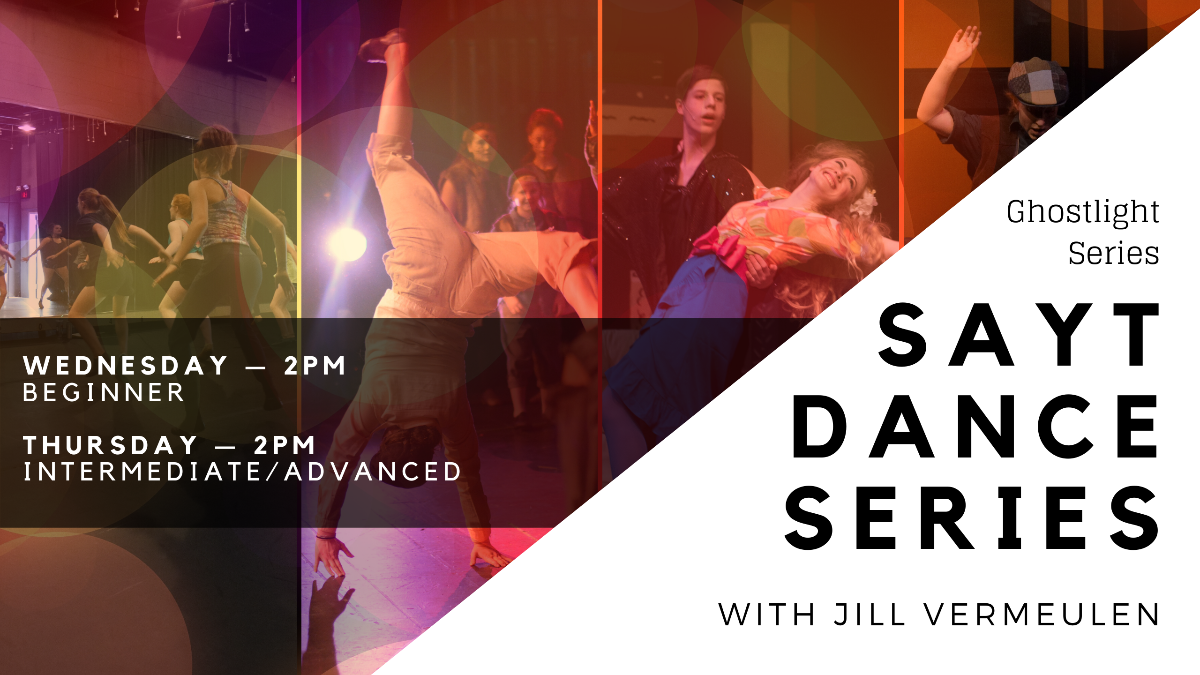 WEDNESDAY — 2PM
BEGINNER

THURSDAY — 2PM
INTERMEDIATE/ADVANCED

Ghostlight Series

SAYT DANCE SERIES

WITH JILL VERMEULEN